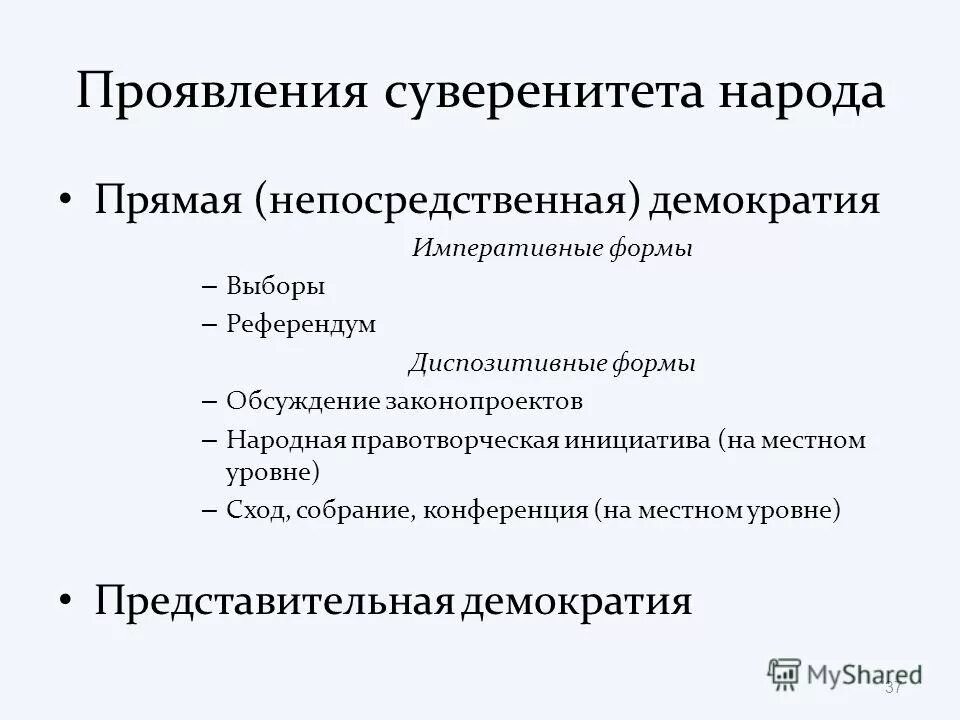 Проявления суверенитета народа

• Прямая (непосредственная) демократия

Императивные формы

– Выборы
– Референдум

Диспозитивные формы

– Обсуждение законопроектов
– Народная правотворческая инициатива (на местном уровне)
– Сход, собрание, конференция (на местном уровне)

• Представительная демократия

MyShared
37